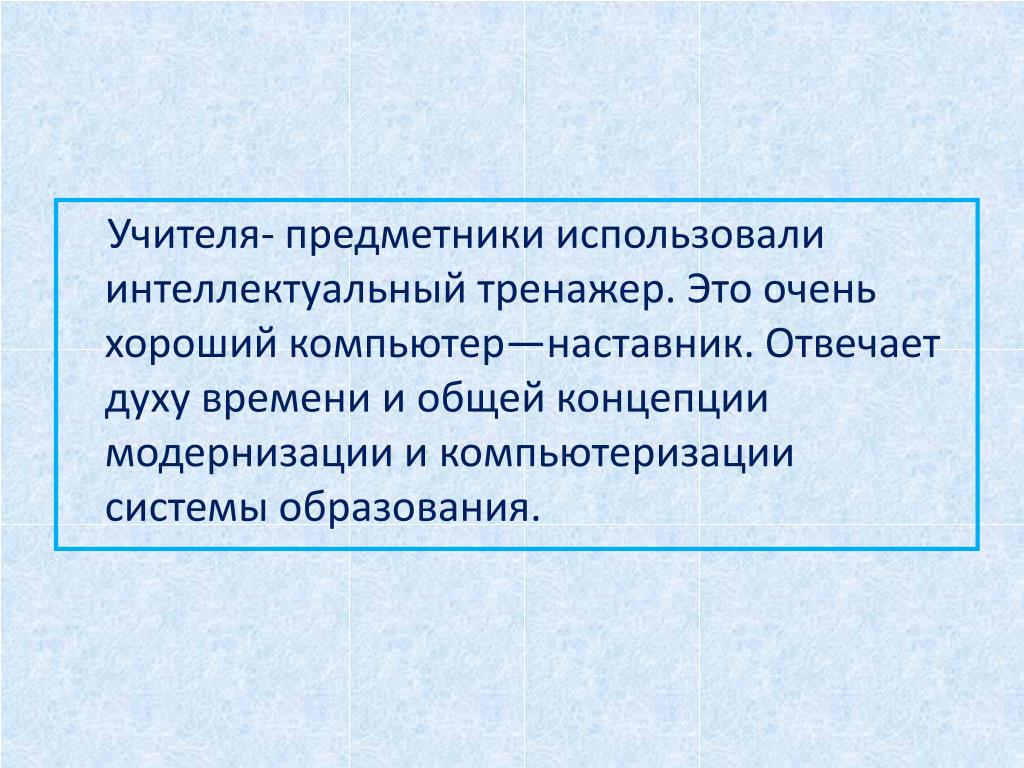 Учителя- предметники использовали интеллектуальный тренажер. Это очень хороший компьютер—наставник. Отвечает духу времени и общей концепции модернизации и компьютеризации системы образования.